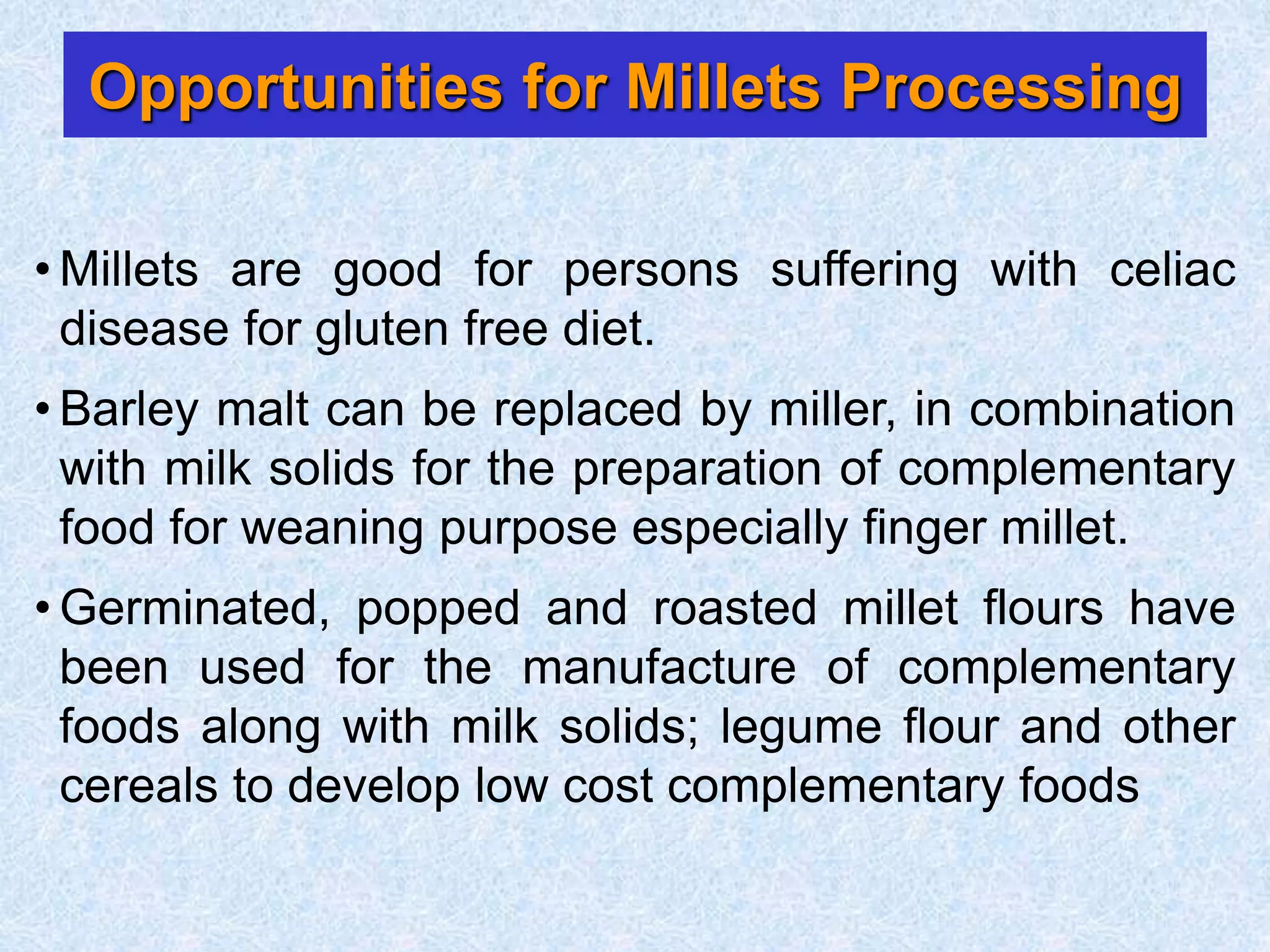 Opportunities for Millets Processing

• Millets are good for persons suffering with celiac disease for gluten free diet.

• Barley malt can be replaced by miller, in combination with milk solids for the preparation of complementary food for weaning purpose especially finger millet.

• Germinated, popped and roasted millet flours have been used for the manufacture of complementary foods along with milk solids; legume flour and other cereals to develop low cost complementary foods